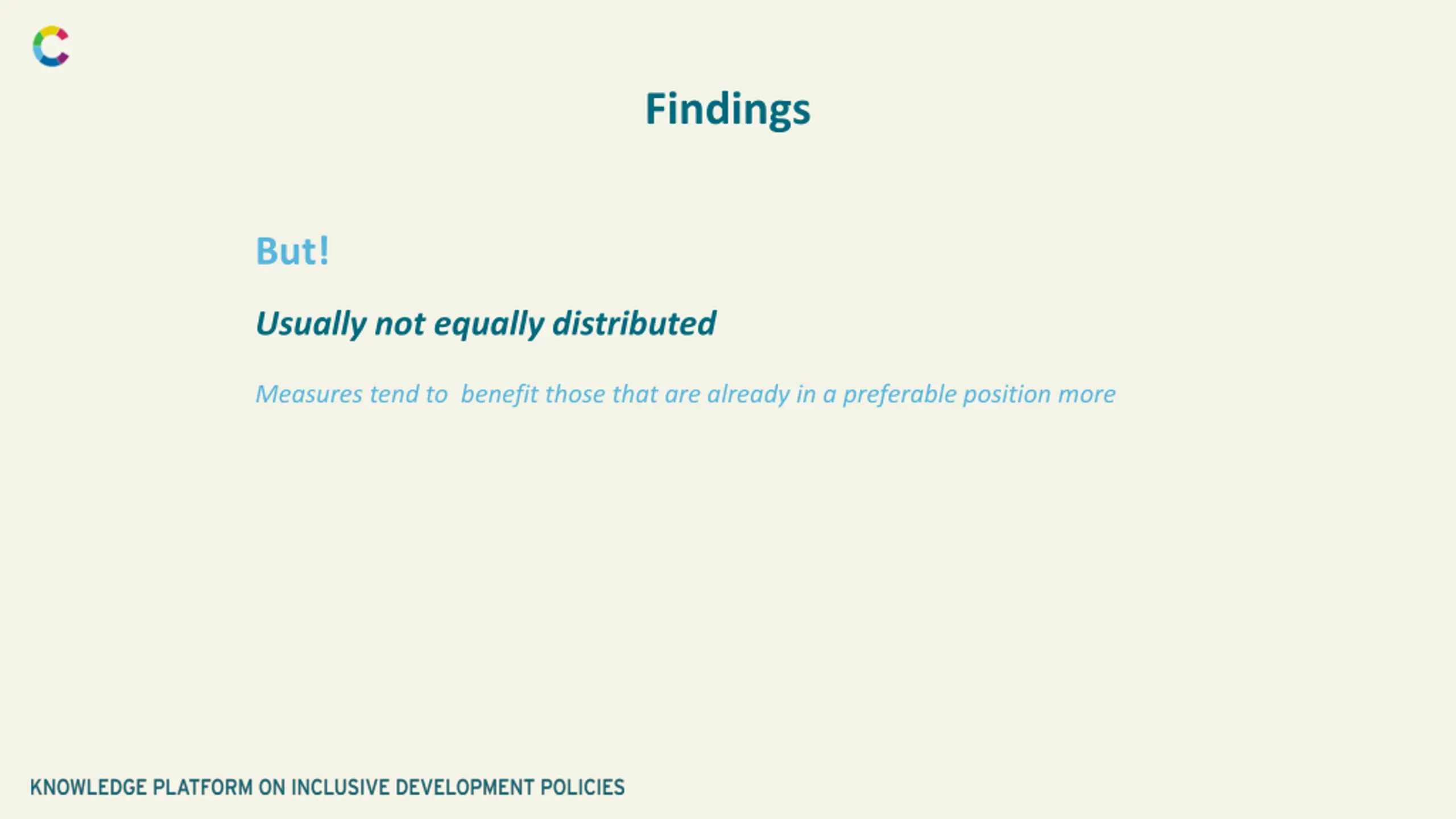 Findings

But!

Usually not equally distributed

Measures tend to benefit those that are already in a preferable position more

KNOWLEDGE PLATFORM ON INCLUSIVE DEVELOPMENT POLICIES